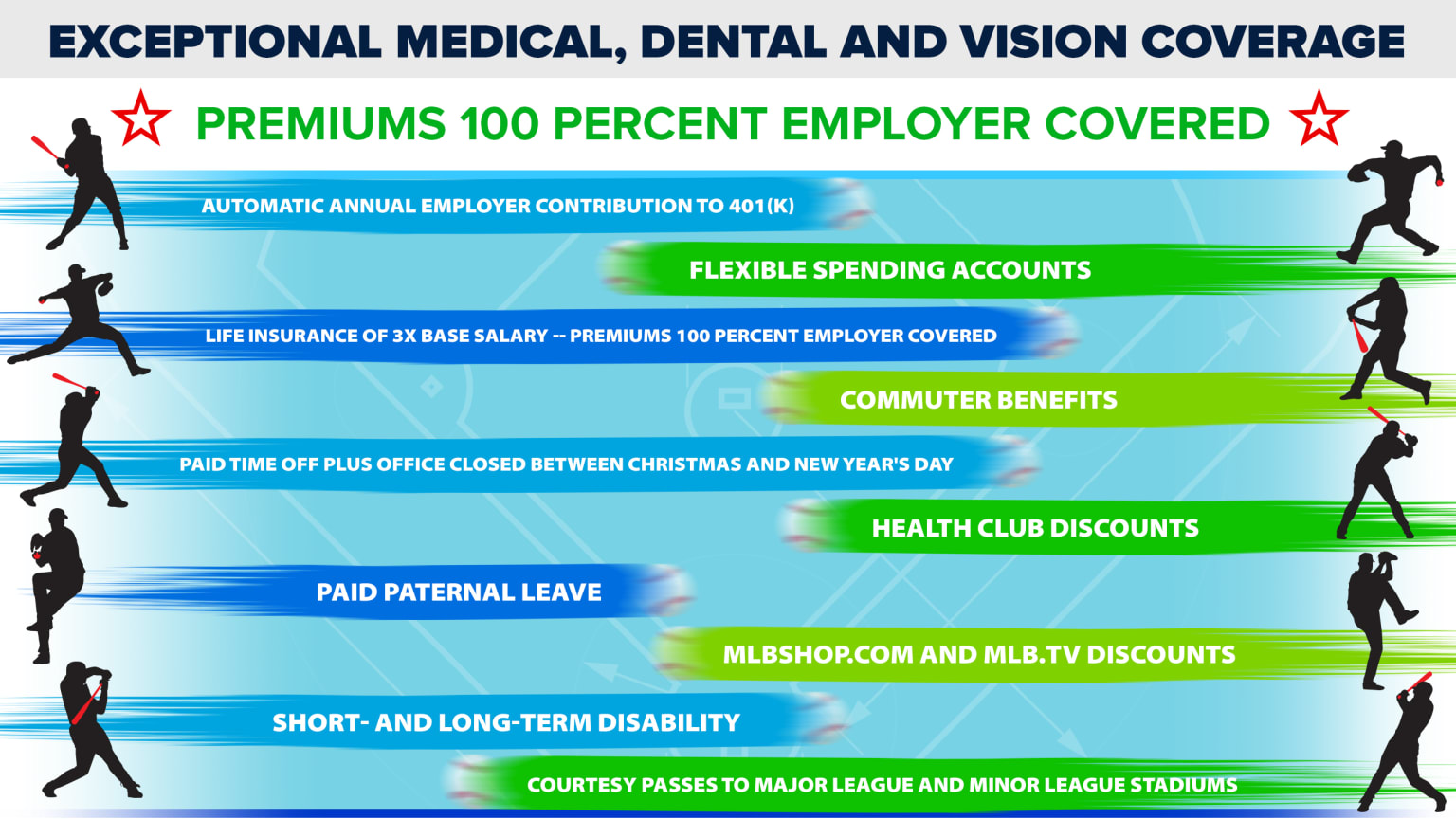 EXCEPTIONAL MEDICAL, DENTAL AND VISION COVERAGE

PREMIUMS 100 PERCENT EMPLOYER COVERED

AUTOMATIC ANNUAL EMPLOYER CONTRIBUTION TO 401(K)

FLEXIBLE SPENDING ACCOUNTS

LIFE INSURANCE OF 3X BASE SALARY -- PREMIUMS 100 PERCENT EMPLOYER COVERED

COMMUTER BENEFITS

PAID TIME OFF PLUS OFFICE CLOSED BETWEEN CHRISTMAS AND NEW YEAR'S DAY

HEALTH CLUB DISCOUNTS

PAID PATERNAL LEAVE

MLBSHOP.COM AND MLB.TV DISCOUNTS

SHORT- AND LONG-TERM DISABILITY

COURTESY PASSES TO MAJOR LEAGUE AND MINOR LEAGUE STADIUMS